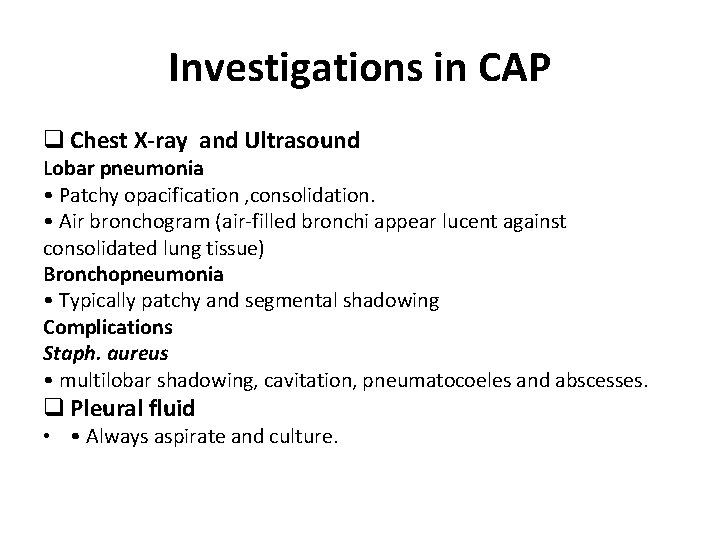 Investigations in CAP

❑ Chest X-ray and Ultrasound
Lobar pneumonia
• Patchy opacification ,consolidation.
• Air bronchogram (air-filled bronchi appear lucent against consolidated lung tissue)
Bronchopneumonia
• Typically patchy and segmental shadowing
Complications
Staph. aureus
• multilobar shadowing, cavitation, pneumatocoeles and abscesses.
❑ Pleural fluid
• • Always aspirate and culture.